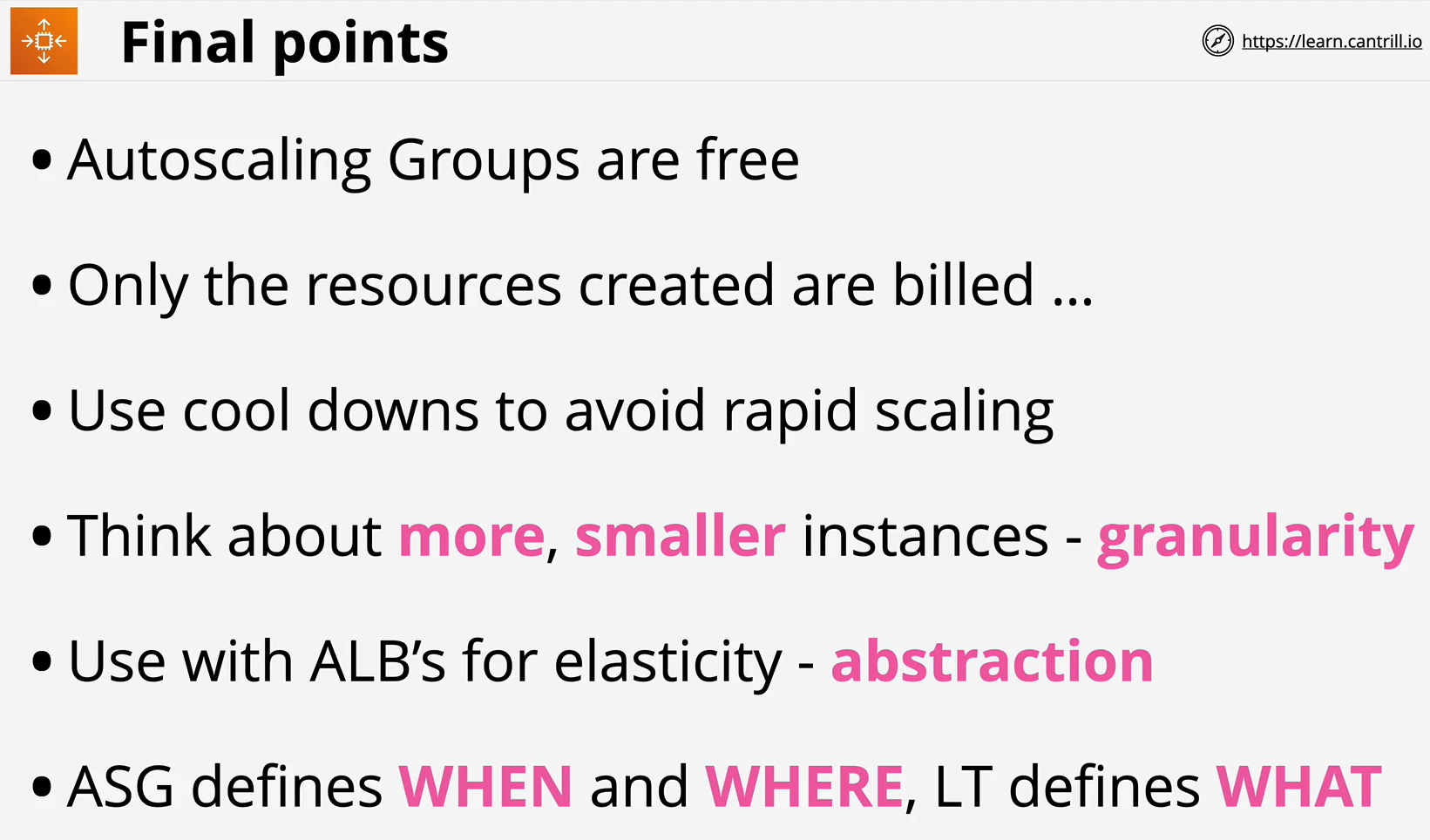 Final points

https://learn.cantrill.io

• Autoscaling Groups are free

• Only the resources created are billed ...

• Use cool downs to avoid rapid scaling

• Think about more, smaller instances - granularity

• Use with ALB's for elasticity - abstraction

• ASG defines WHEN and WHERE, LT defines WHAT